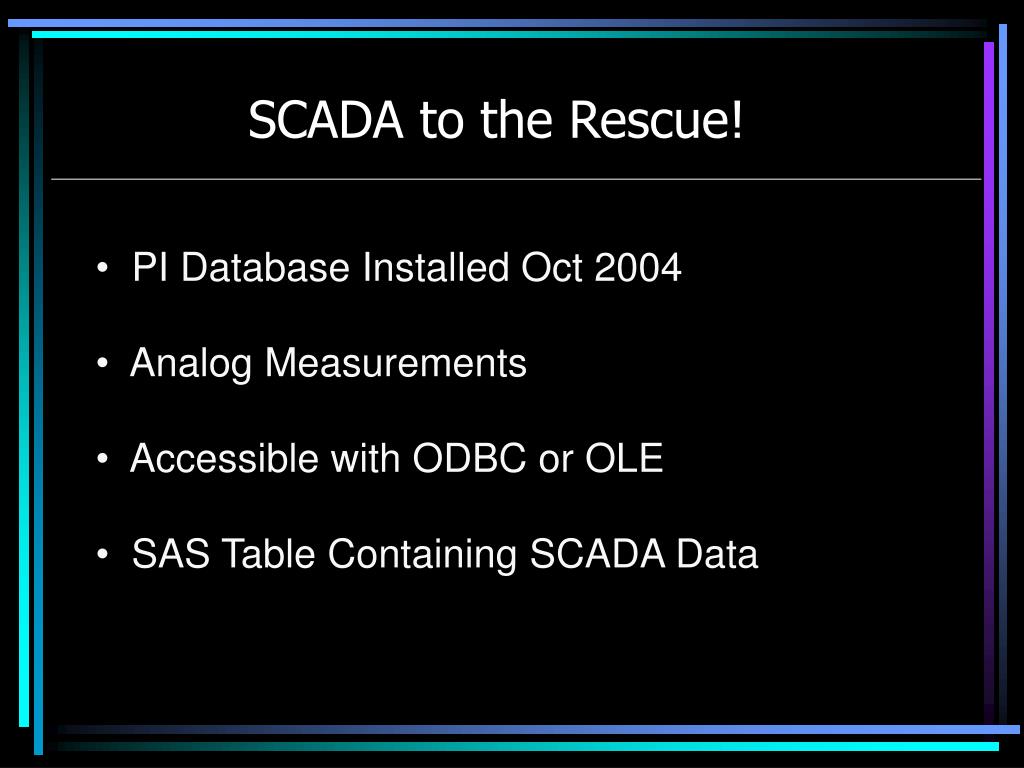 SCADA to the Rescue!

• PI Database Installed Oct 2004

• Analog Measurements

• Accessible with ODBC or OLE

• SAS Table Containing SCADA Data